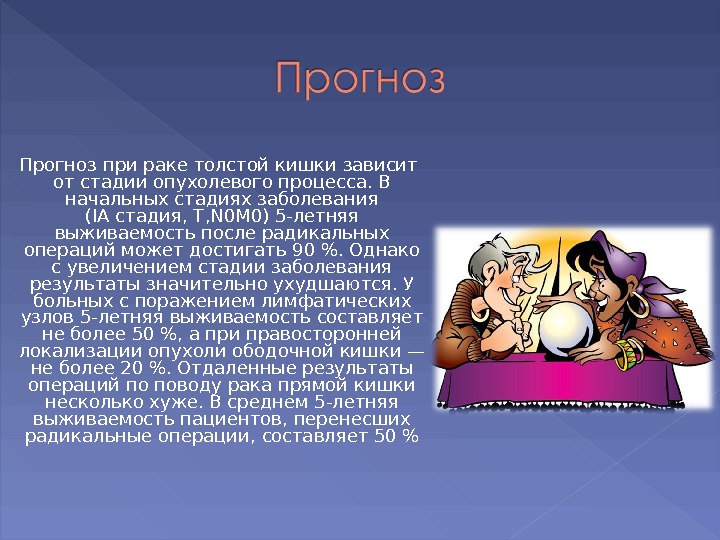 Прогноз

Прогноз при раке толстой кишки зависит от стадии опухолевого процесса. В начальных стадиях заболевания (IA стадия, T,N0M0) 5-летняя выживаемость после радикальных операций может достигать 90 %. Однако с увеличением стадии заболевания результаты значительно ухудшаются. У больных с поражением лимфатических узлов 5-летняя выживаемость составляет не более 50 %, а при правосторонней локализации опухоли ободочной кишки — не более 20 %. Отдаленные результаты операций по поводу рака прямой кишки несколько хуже. В среднем 5-летняя выживаемость пациентов, перенесших радикальные операции, составляет 50 %